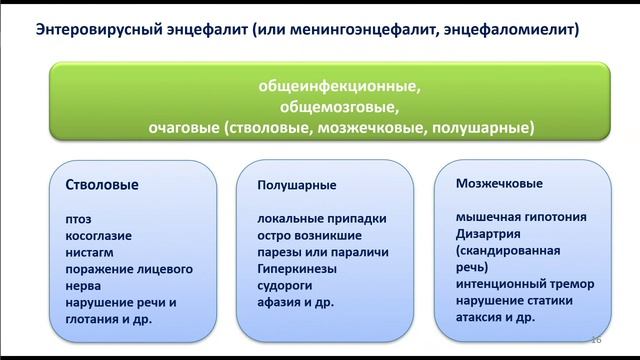 Энтеровирусный энцефалит (или менингоэнцефалит, энцефаломиелит)

общеинфекционные,
общемозговые,
очаговые (стволовые, мозжечковые, полушарные)

Стволовые

птоз
косоглазие
нистагм
поражение лицевого нерва
нарушение речи и глотания и др.

Полушарные

локальные припадки
остро возникшие парезы или параличи
Гиперкинезы
судороги
афазия и др.

Мозжечковые

мышечная гипотония
Дизартрия (скандированная речь)
интенционный тремор
нарушение статики
атаксия и др.

16